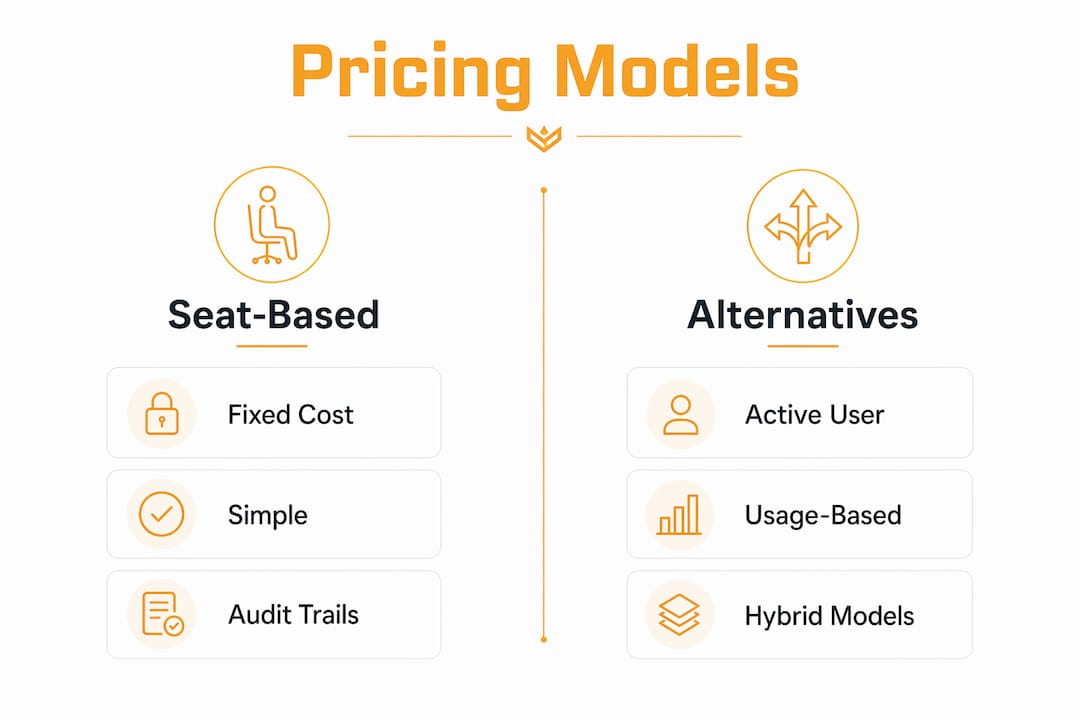 Pricing Models

Seat-Based

Fixed Cost

Simple

Audit Trails

Alternatives

Active User

Usage-Based

Hybrid Models